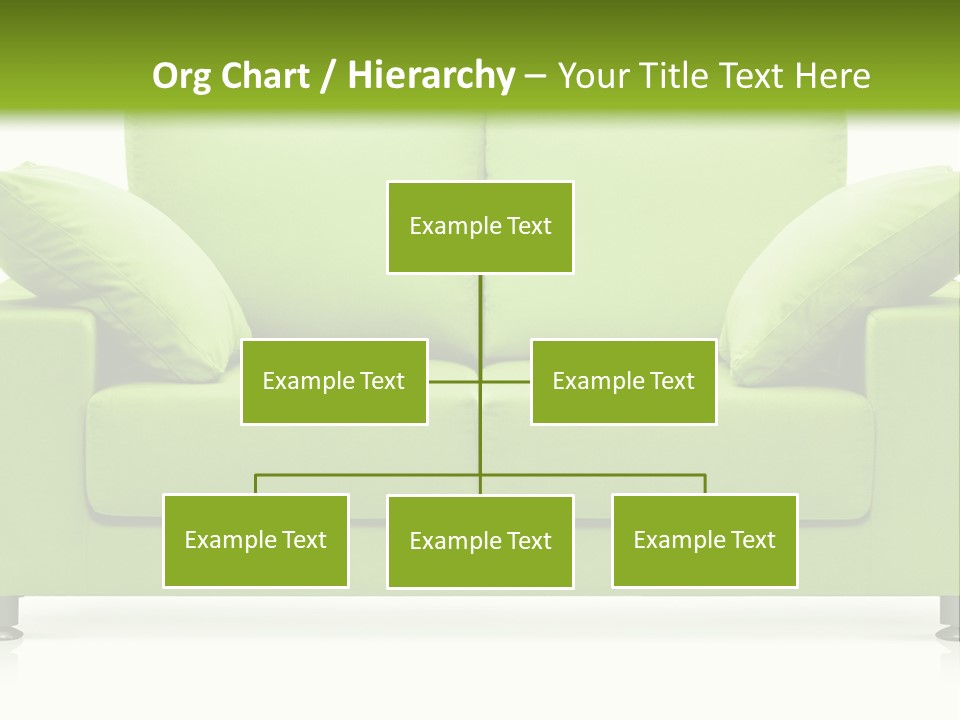 Org Chart / Hierarchy – Your Title Text Here

Example Text

Example Text

Example Text

Example Text

Example Text

Example Text